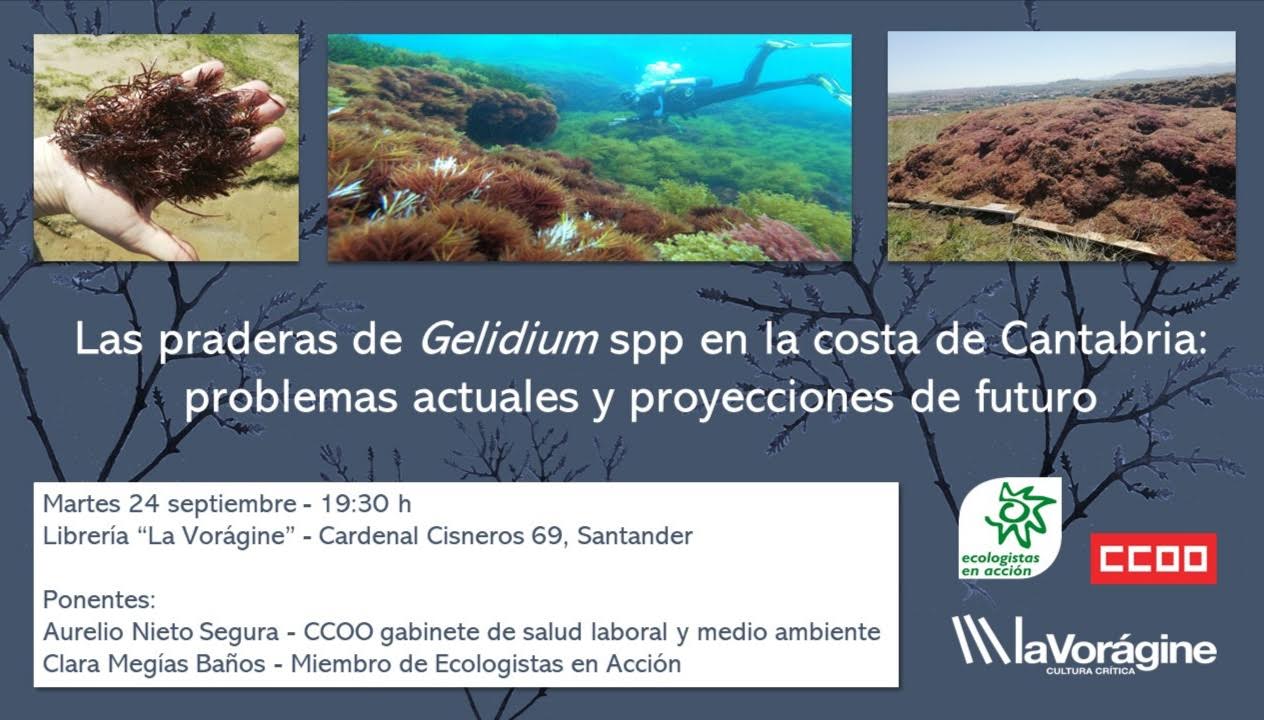 Las praderas de Gelidium spp en la costa de Cantabria: problemas actuales y proyecciones de futuro

Martes 24 septiembre - 19:30 h
Librería "La Vorágine" - Cardenal Cisneros 69, Santander

Ponentes:
Aurelio Nieto Segura - CCOO gabinete de salud laboral y medio ambiente
Clara Megías Baños - Miembro de Ecologistas en Acción

ecologistas en acción

CCOO

laVorágine
CULTURA CRÍTICA